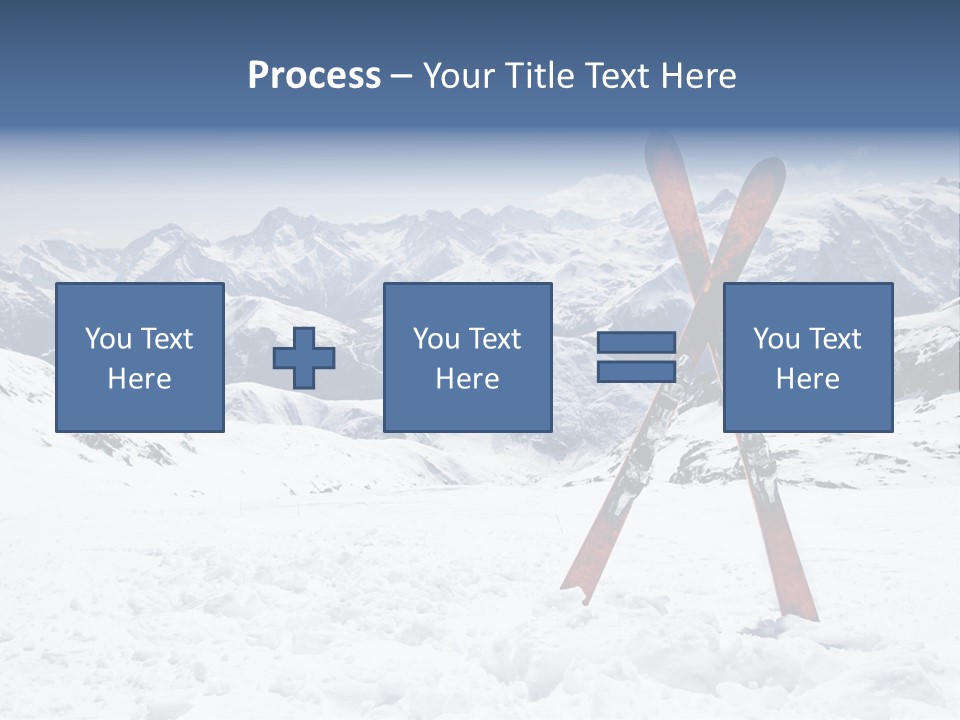 Process – Your Title Text Here

You Text Here

You Text Here

You Text Here